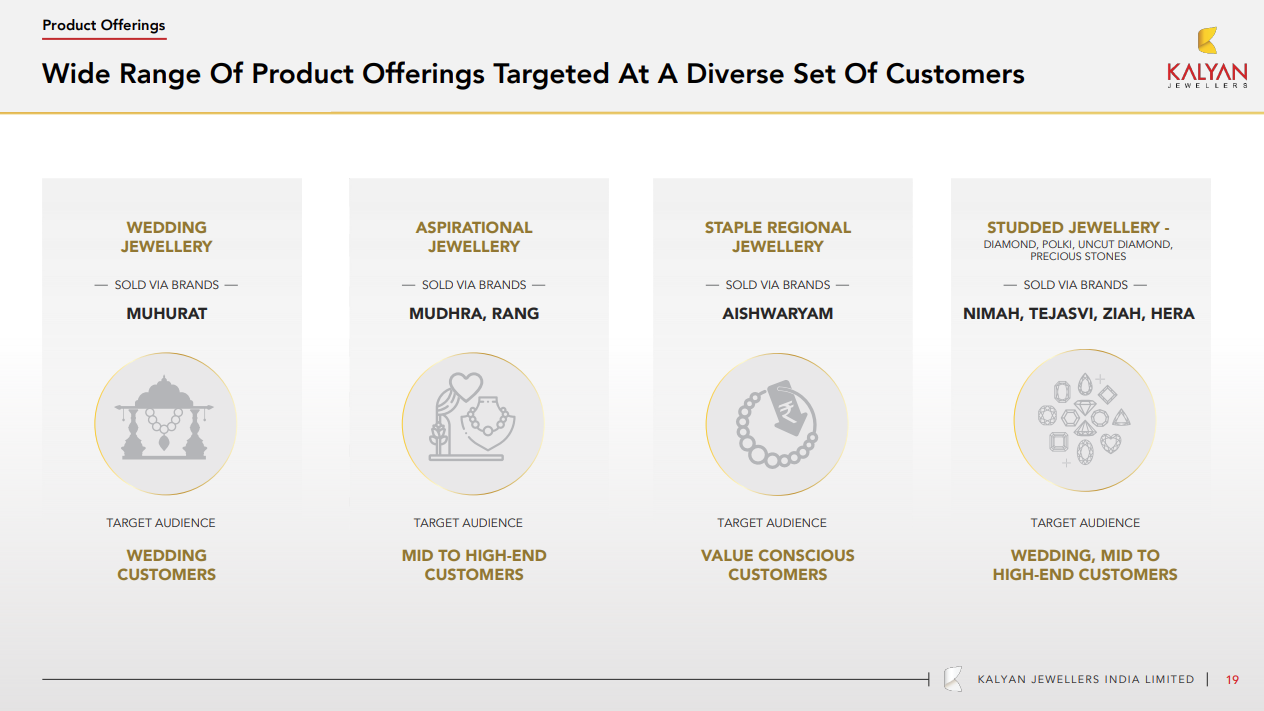 Product Offerings

Wide Range Of Product Offerings Targeted At A Diverse Set Of Customers

KALYAN
JEWELLERS

WEDDING JEWELLERY

— SOLD VIA BRANDS —

MUHURAT

TARGET AUDIENCE

WEDDING CUSTOMERS

ASPIRATIONAL JEWELLERY

— SOLD VIA BRANDS —

MUDHRA, RANG

TARGET AUDIENCE

MID TO HIGH-END CUSTOMERS

STAPLE REGIONAL JEWELLERY

— SOLD VIA BRANDS —

AISHWARYAM

TARGET AUDIENCE

VALUE CONSCIOUS CUSTOMERS

STUDDED JEWELLERY - DIAMOND, POLKI, UNCUT DIAMOND, PRECIOUS STONES

— SOLD VIA BRANDS —

NIMAH, TEJASVI, ZIAH, HERA

TARGET AUDIENCE

WEDDING, MID TO HIGH-END CUSTOMERS

KALYAN JEWELLERS INDIA LIMITED | 19